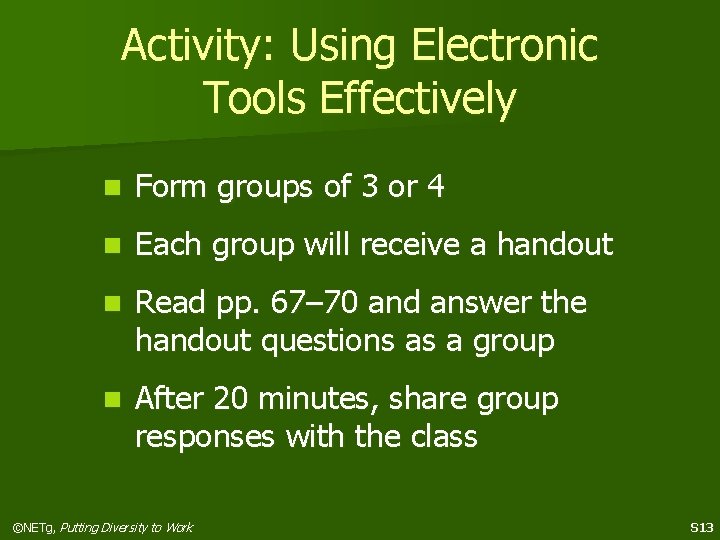 Activity: Using Electronic Tools Effectively

Form groups of 3 or 4

Each group will receive a handout

Read pp. 67–70 and answer the handout questions as a group

After 20 minutes, share group responses with the class

©NETg, Putting Diversity to Work

S13